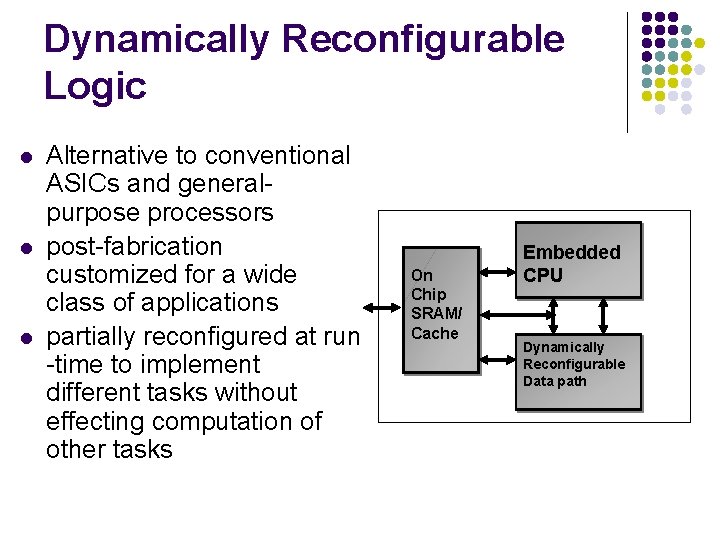 Dynamically Reconfigurable Logic

- Alternative to conventional ASICs and general-purpose processors
- post-fabrication customized for a wide class of applications
- partially reconfigured at run -time to implement different tasks without effecting computation of other tasks

On Chip SRAM/ Cache

Embedded CPU

Dynamically Reconfigurable Data path